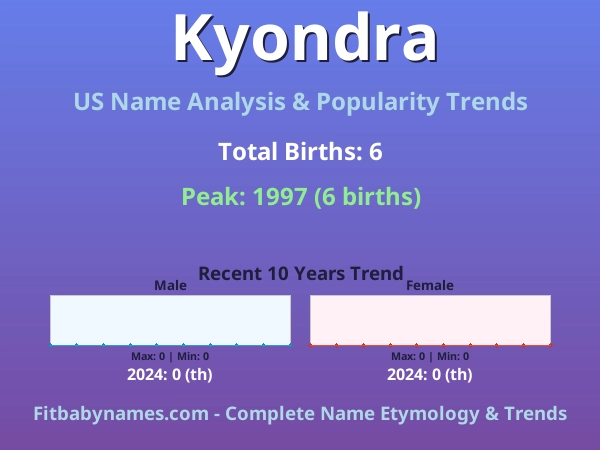 Kyondra

US Name Analysis & Popularity Trends

Total Births: 6

Peak: 1997 (6 births)

Recent 10 Years Trend

Male

Max: 0 | Min: 0

2024: 0 (th)

Female

Max: 0 | Min: 0

2024: 0 (th)

Fitbabynames.com - Complete Name Etymology & Trends